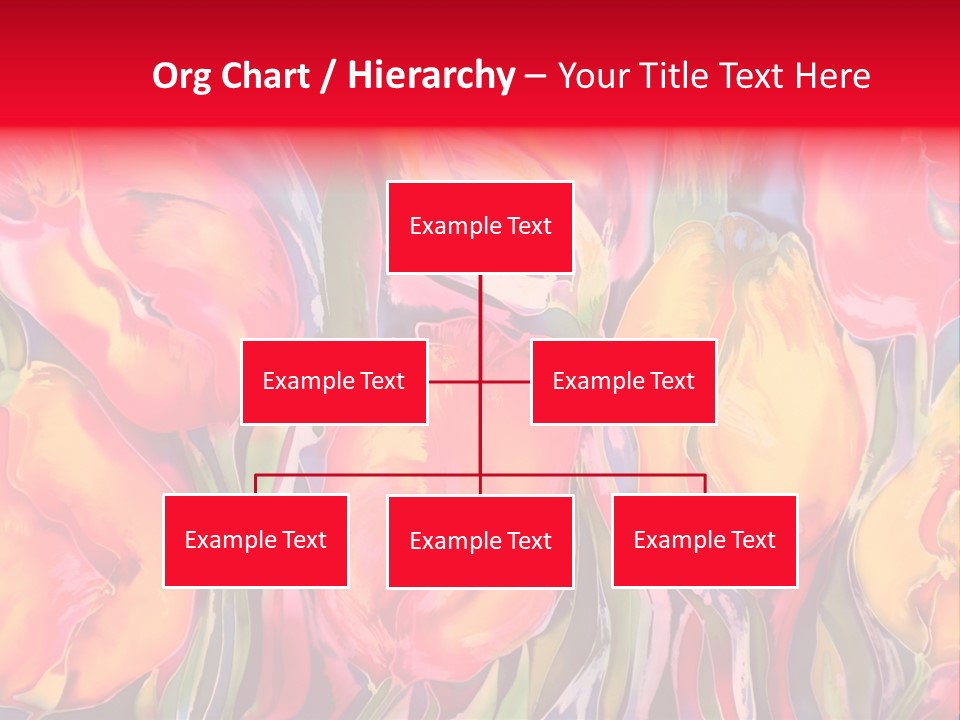 Org Chart / Hierarchy – Your Title Text Here

Example Text

Example Text

Example Text

Example Text

Example Text

Example Text